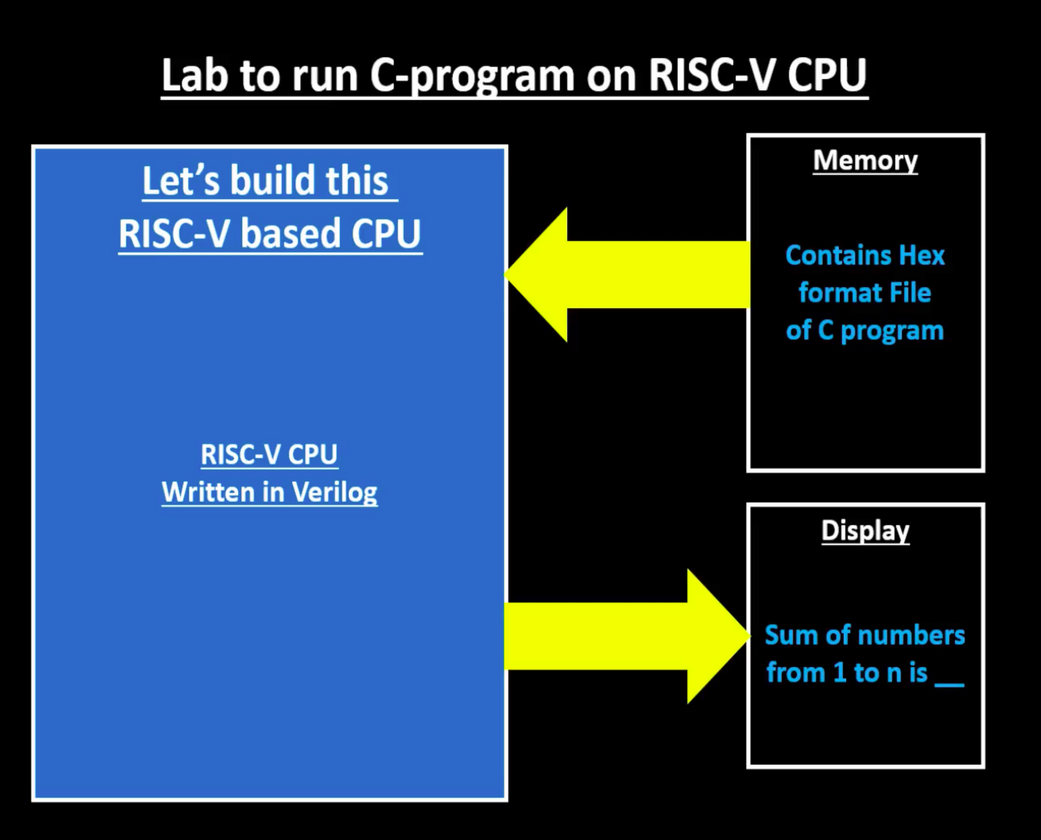 Lab to run C-program on RISC-V CPU

Let's build this RISC-V based CPU

RISC-V CPU
Written in Verilog

Memory

Contains Hex format File of C program

Display

Sum of numbers from 1 to n is __